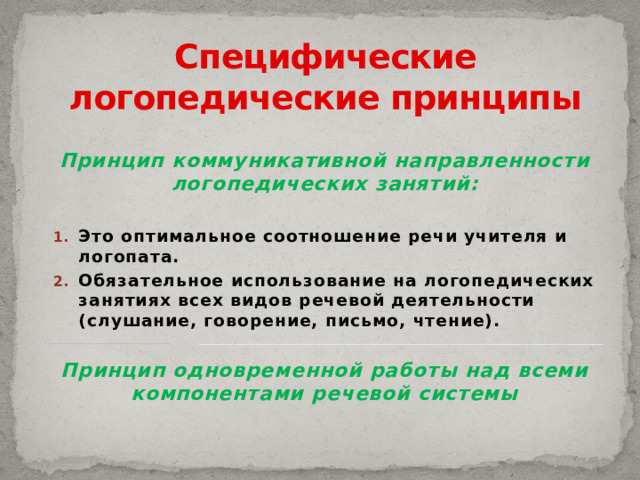 Специфические логопедические принципы

Принцип коммуникативной направленности логопедических занятий:

1. Это оптимальное соотношение речи учителя и логопата.
2. Обязательное использование на логопедических занятиях всех видов речевой деятельности (слушание, говорение, письмо, чтение).

Принцип одновременной работы над всеми компонентами речевой системы